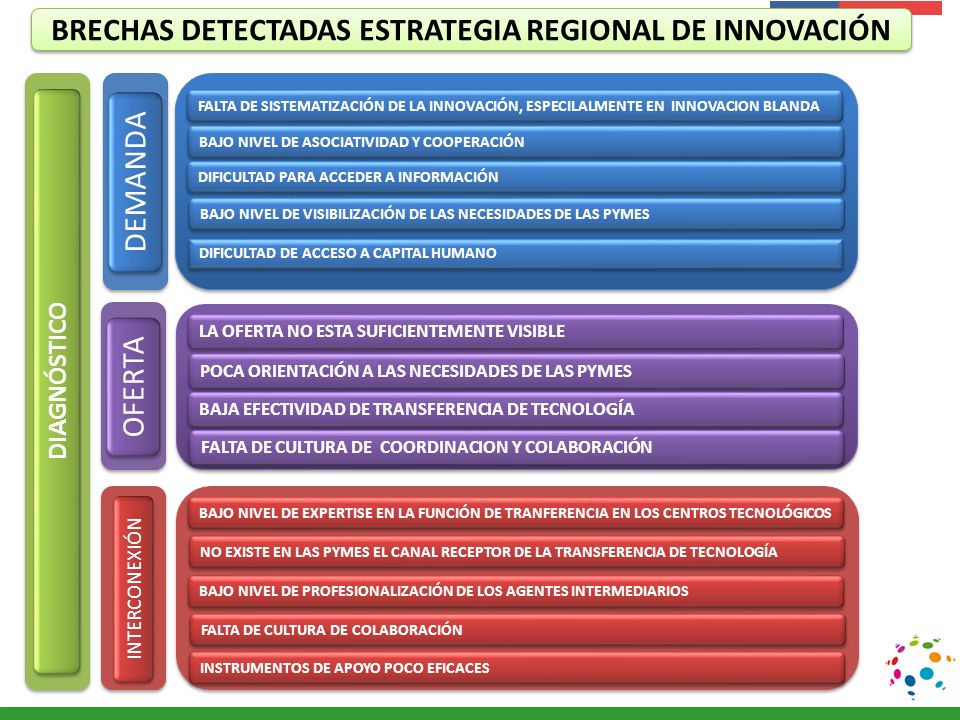 BRECHAS DETECTADAS ESTRATEGIA REGIONAL DE INNOVACIÓN

DIAGNÓSTICO

DEMANDA

FALTA DE SISTEMATIZACIÓN DE LA INNOVACIÓN, ESPECILALMENTE EN INNOVACION BLANDA

BAJO NIVEL DE ASOCIATIVIDAD Y COOPERACIÓN

DIFICULTAD PARA ACCEDER A INFORMACIÓN

BAJO NIVEL DE VISIBILIZACIÓN DE LAS NECESIDADES DE LAS PYMES

DIFICULTAD DE ACCESO A CAPITAL HUMANO

OFERTA

LA OFERTA NO ESTA SUFICIENTEMENTE VISIBLE

POCA ORIENTACIÓN A LAS NECESIDADES DE LAS PYMES

BAJA EFECTIVIDAD DE TRANSFERENCIA DE TECNOLOGÍA

FALTA DE CULTURA DE COORDINACION Y COLABORACIÓN

INTERCONEXIÓN

BAJO NIVEL DE EXPERTISE EN LA FUNCIÓN DE TRANFERENCIA EN LOS CENTROS TECNOLÓGICOS

NO EXISTE EN LAS PYMES EL CANAL RECEPTOR DE LA TRANSFERENCIA DE TECNOLOGÍA

BAJO NIVEL DE PROFESIONALIZACIÓN DE LOS AGENTES INTERMEDIARIOS

FALTA DE CULTURA DE COLABORACIÓN

INSTRUMENTOS DE APOYO POCO EFICACES